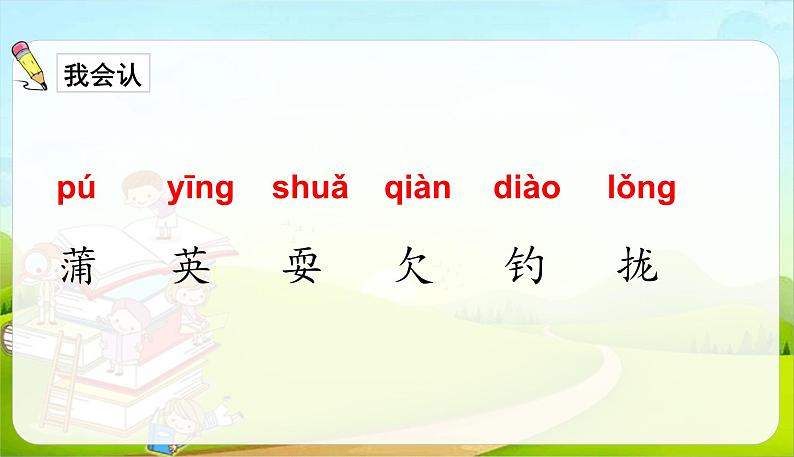 我会认

pú yīng shuǎ qiàn diào lǒng

蒲 英 耍 欠 钓 拢